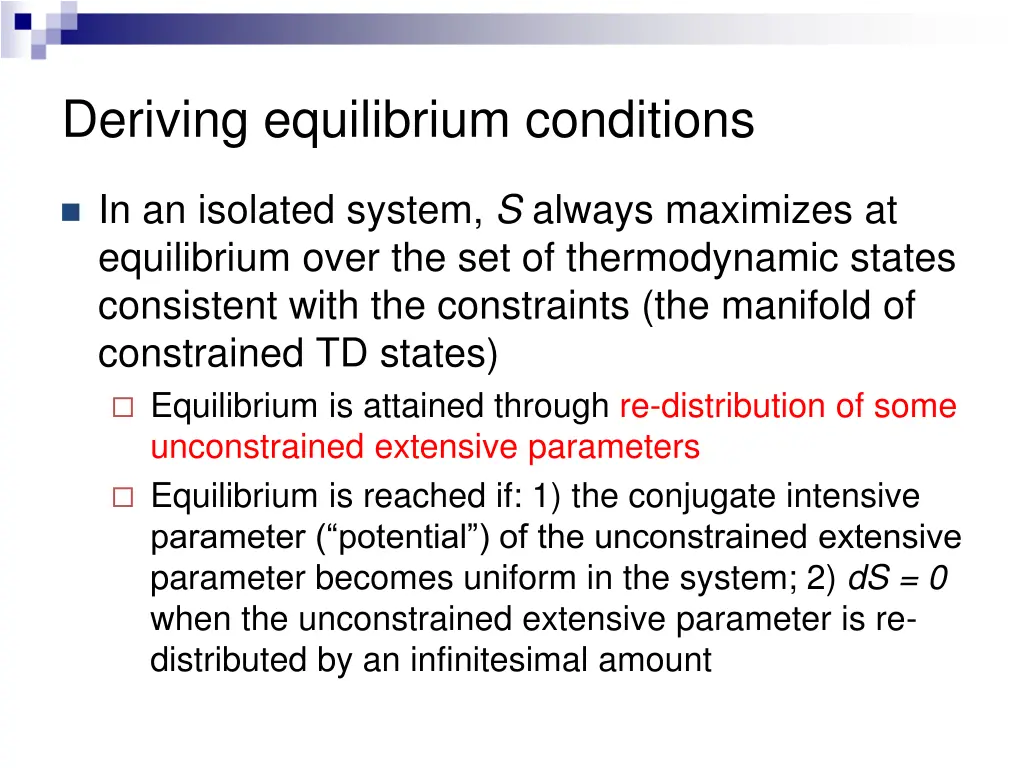 Deriving equilibrium conditions

In an isolated system, $S$ always maximizes at equilibrium over the set of thermodynamic states consistent with the constraints (the manifold of constrained TD states)

Equilibrium is attained through re-distribution of some unconstrained extensive parameters

Equilibrium is reached if: 1) the conjugate intensive parameter (“potential”) of the unconstrained extensive parameter becomes uniform in the system; 2) $dS = 0$ when the unconstrained extensive parameter is re-distributed by an infinitesimal amount